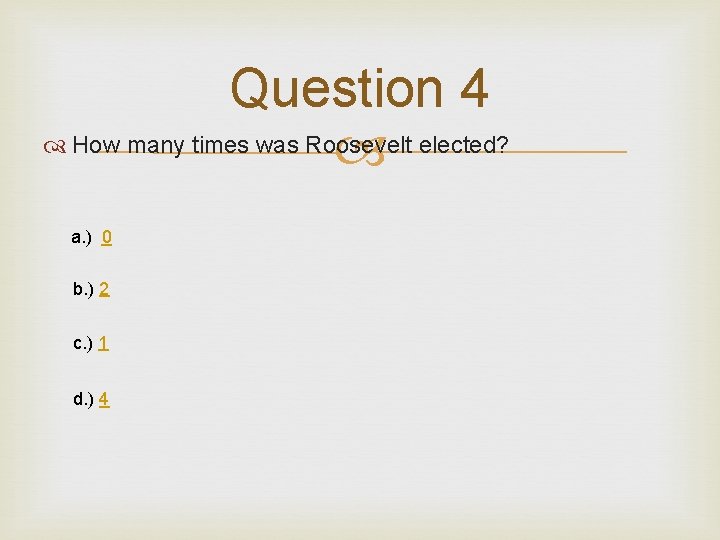 Question 4

How many times was Roosevelt elected?

a.) 0

b.) 2

c.) 1

d.) 4